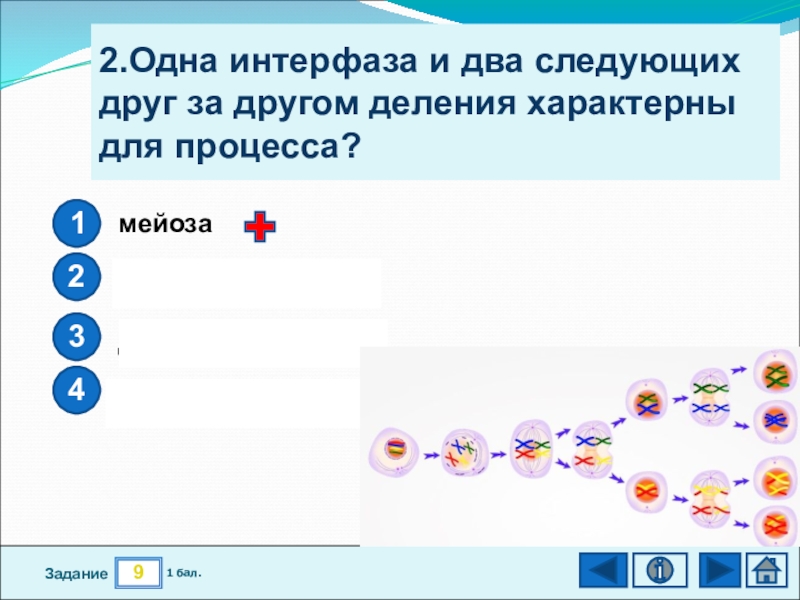 2.Одна интерфаза и два следующих друг за другом деления характерны для процесса?

1 мейоза

2

3

4

Задание 9 1 бал.